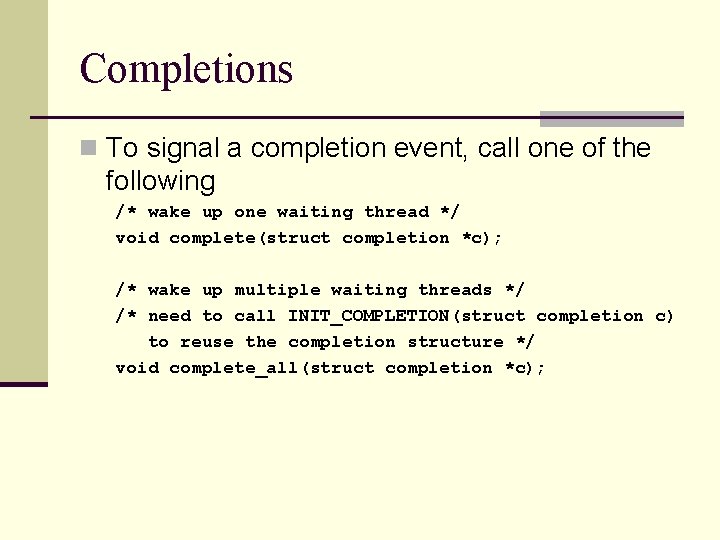 Completions

To signal a completion event, call one of the following

/* wake up one waiting thread */
void complete(struct completion *c);

/* wake up multiple waiting threads */
/* need to call INIT_COMPLETION(struct completion c)
   to reuse the completion structure */
void complete_all(struct completion *c);